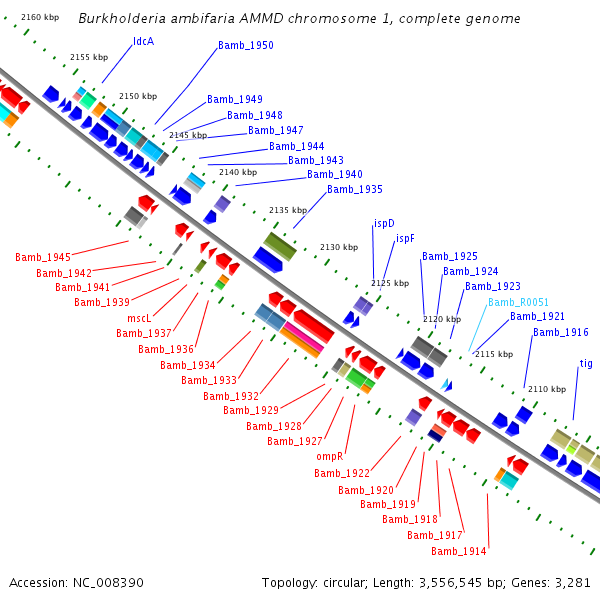 Burkholderia ambifaria AMMD chromosome 1, complete genome

2160 kbp
2155 kbp
2150 kbp
2145 kbp
2140 kbp
2135 kbp
2130 kbp
2125 kbp
2120 kbp
2115 kbp
2110 kbp

ldcA
Bamb_1950
Bamb_1949
Bamb_1948
Bamb_1947
Bamb_1944
Bamb_1943
Bamb_1940
Bamb_1935
ispD
ispF
Bamb_1925
Bamb_1924
Bamb_1923
Bamb_R0051
Bamb_1921
Bamb_1916
tig

Bamb_1945
Bamb_1942
Bamb_1941
Bamb_1939
mscL
Bamb_1937
Bamb_1936
Bamb_1934
Bamb_1933
Bamb_1932
Bamb_1929
Bamb_1928
Bamb_1927
ompR
Bamb_1922
Bamb_1920
Bamb_1919
Bamb_1918
Bamb_1917
Bamb_1914

Accession: NC_008390
Topology: circular; Length: 3,556,545 bp; Genes: 3,281